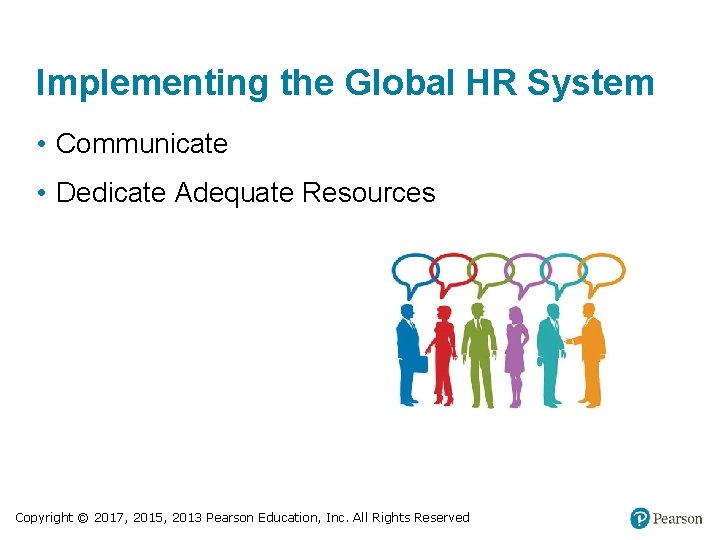 Implementing the Global HR System

• Communicate

• Dedicate Adequate Resources

Copyright © 2017, 2015, 2013 Pearson Education, Inc. All Rights Reserved

Pearson